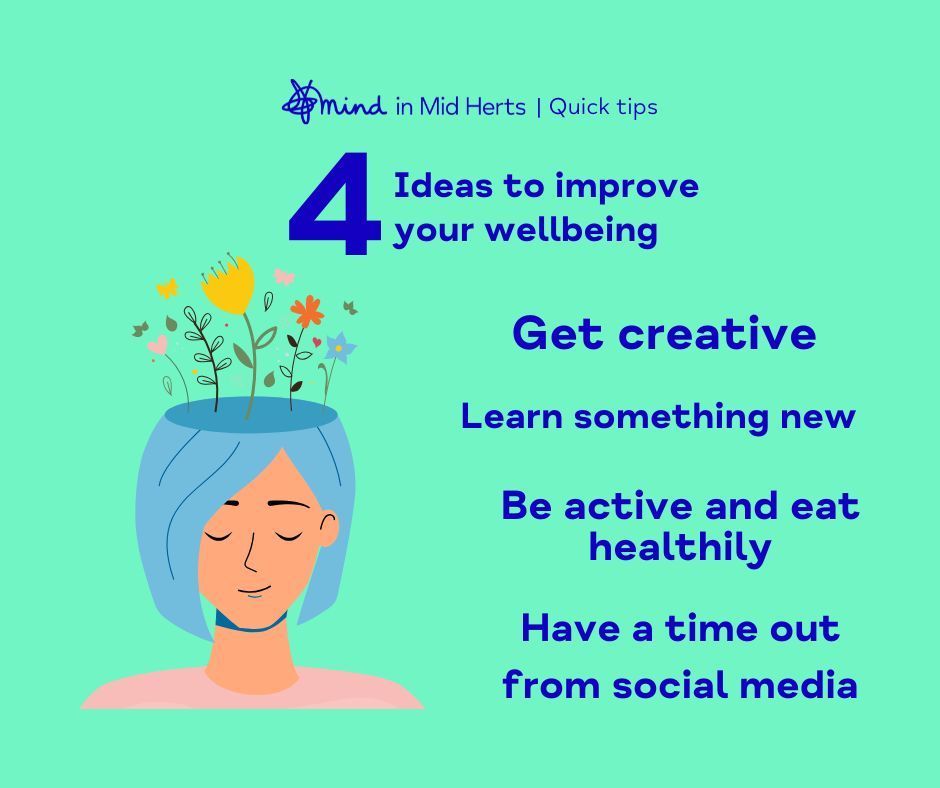 mind in Mid Herts | Quick tips

4 Ideas to improve your wellbeing

Get creative

Learn something new

Be active and eat healthily

Have a time out from social media